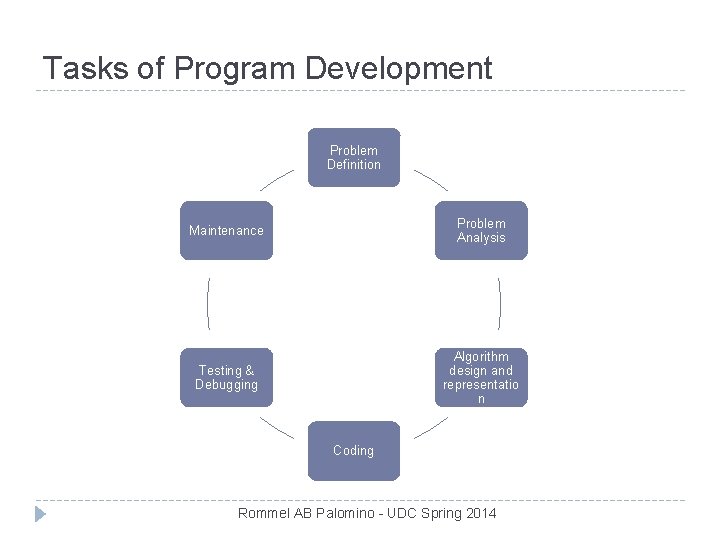 Tasks of Program Development

Problem Definition

Problem Analysis

Algorithm design and representation

Coding

Testing & Debugging

Maintenance

Rommel AB Palomino - UDC Spring 2014